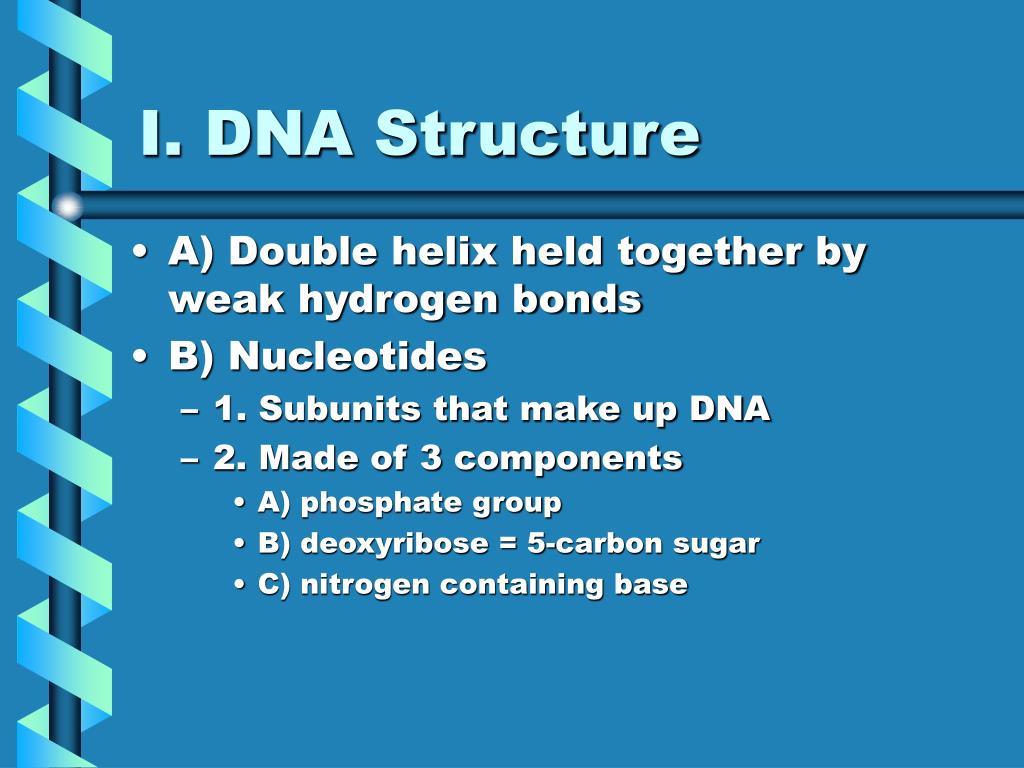 I. DNA Structure

• A) Double helix held together by weak hydrogen bonds
• B) Nucleotides
– 1. Subunits that make up DNA
– 2. Made of 3 components
• A) phosphate group
• B) deoxyribose = 5-carbon sugar
• C) nitrogen containing base